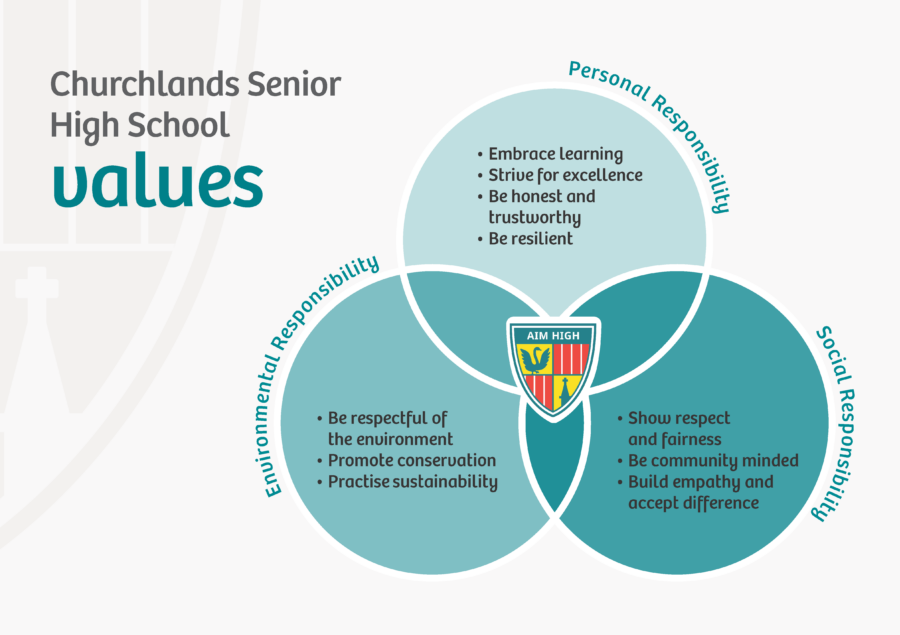 Churchlands Senior High School
values

Personal Responsibility

• Embrace learning
• Strive for excellence
• Be honest and trustworthy
• Be resilient

Environmental Responsibility

• Be respectful of the environment
• Promote conservation
• Practise sustainability

AIM HIGH

Social Responsibility

• Show respect and fairness
• Be community minded
• Build empathy and accept difference